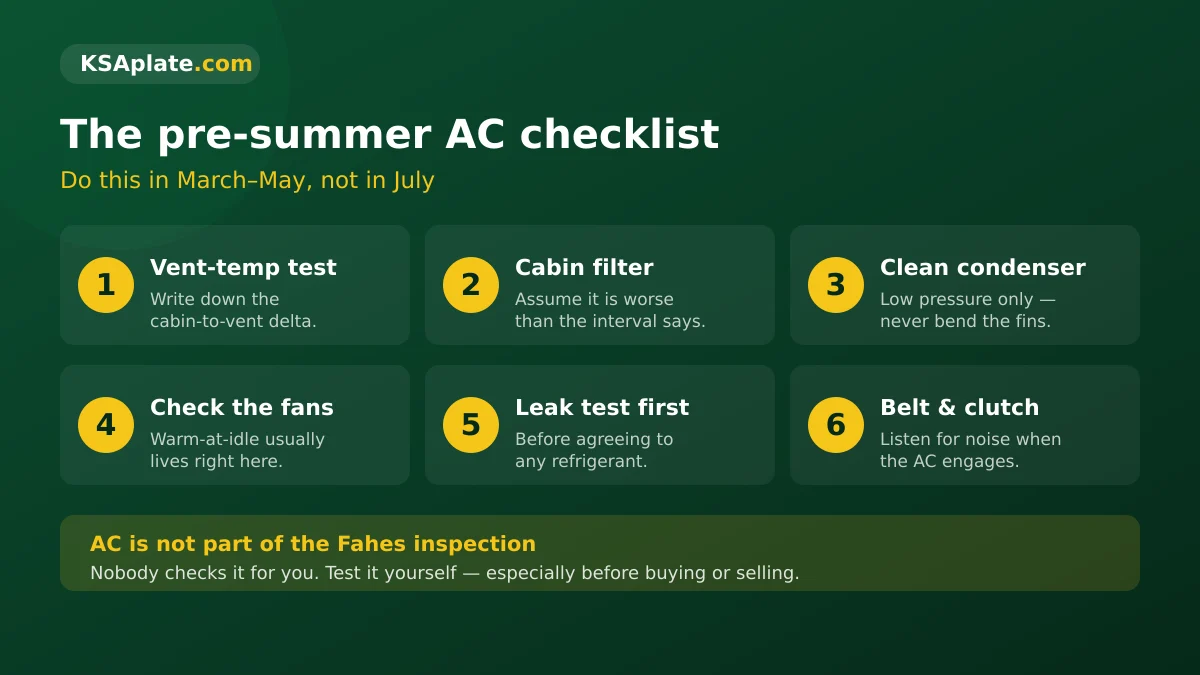 KSAplate.com

The pre-summer AC checklist

Do this in March–May, not in July

1 Vent-temp test
Write down the cabin-to-vent delta.

2 Cabin filter
Assume it is worse than the interval says.

3 Clean condenser
Low pressure only — never bend the fins.

4 Check the fans
Warm-at-idle usually lives right here.

5 Leak test first
Before agreeing to any refrigerant.

6 Belt & clutch
Listen for noise when the AC engages.

AC is not part of the Fahes inspection
Nobody checks it for you. Test it yourself — especially before buying or selling.